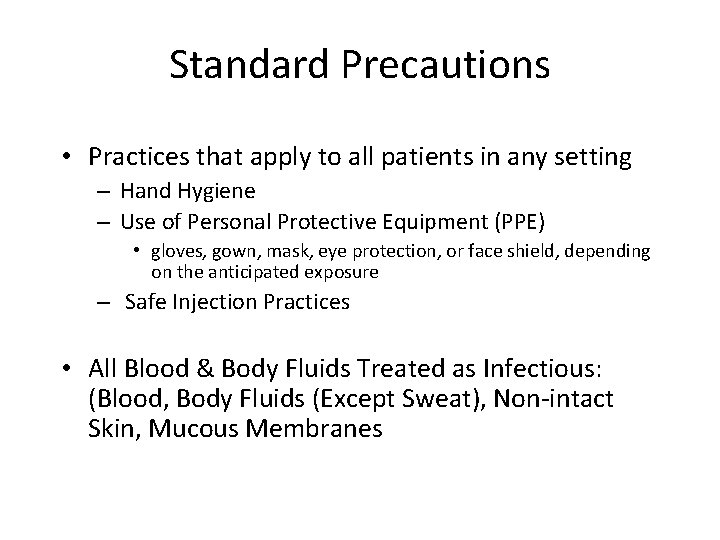 Standard Precautions

• Practices that apply to all patients in any setting
– Hand Hygiene
– Use of Personal Protective Equipment (PPE)
• gloves, gown, mask, eye protection, or face shield, depending on the anticipated exposure
– Safe Injection Practices

• All Blood & Body Fluids Treated as Infectious: (Blood, Body Fluids (Except Sweat), Non-intact Skin, Mucous Membranes